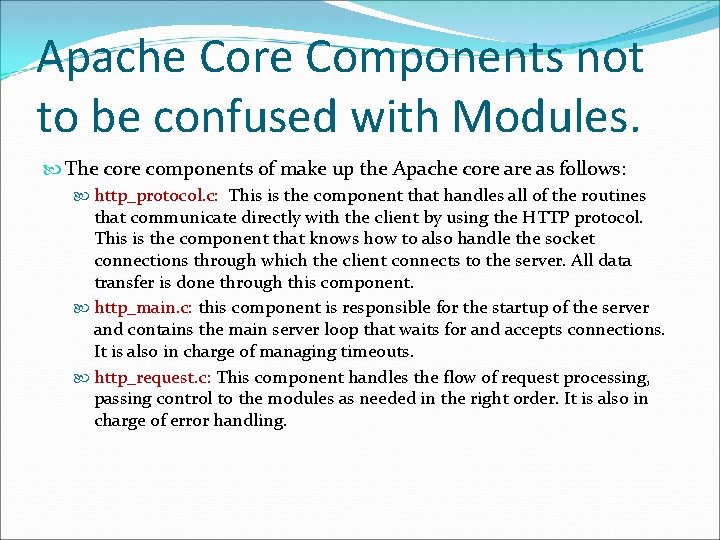 Apache Core Components not to be confused with Modules.

The core components of make up the Apache core are as follows:

http_protocol.c: This is the component that handles all of the routines that communicate directly with the client by using the HTTP protocol. This is the component that knows how to also handle the socket connections through which the client connects to the server. All data transfer is done through this component.

http_main.c: this component is responsible for the startup of the server and contains the main server loop that waits for and accepts connections. It is also in charge of managing timeouts.

http_request.c: This component handles the flow of request processing, passing control to the modules as needed in the right order. It is also in charge of error handling.